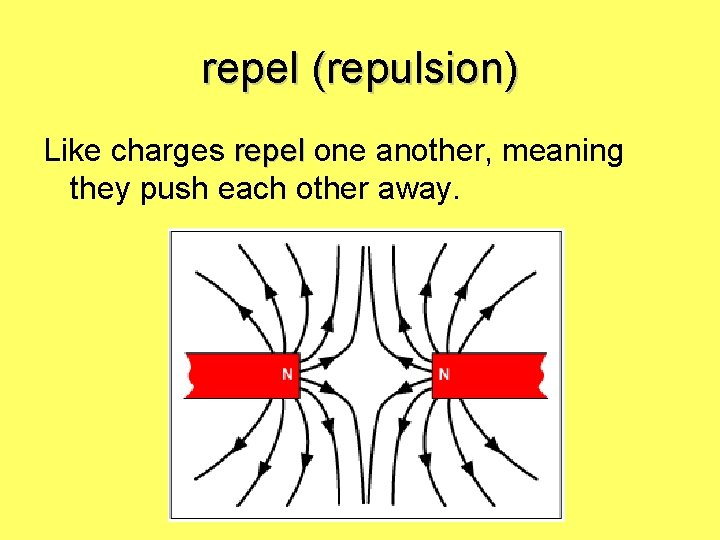 repel (repulsion)

Like charges repel one another, meaning they push each other away.

N

N